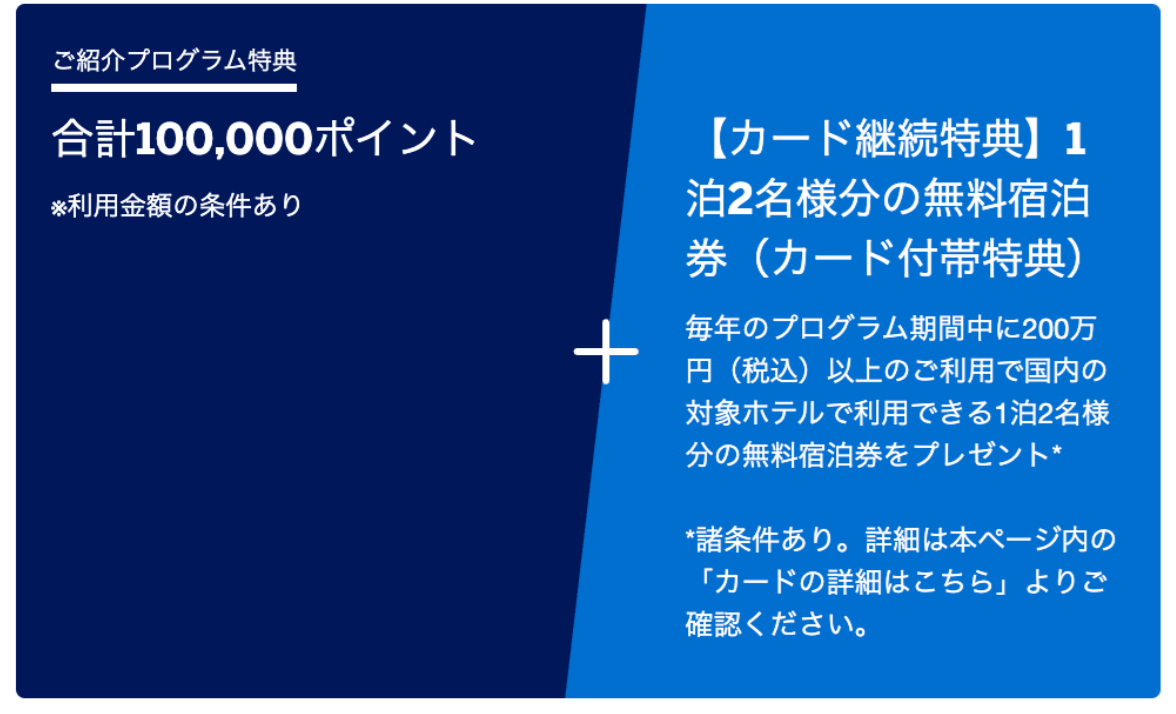 ご紹介プログラム特典

合計100,000ポイント

※利用金額の条件あり

+

【カード継続特典】1泊2名様分の無料宿泊券（カード付帯特典）

毎年のプログラム期間中に200万円（税込）以上のご利用で国内の対象ホテルで利用できる1泊2名様分の無料宿泊券をプレゼント*

*諸条件あり。詳細は本ページ内の「カードの詳細はこちら」よりご確認ください。